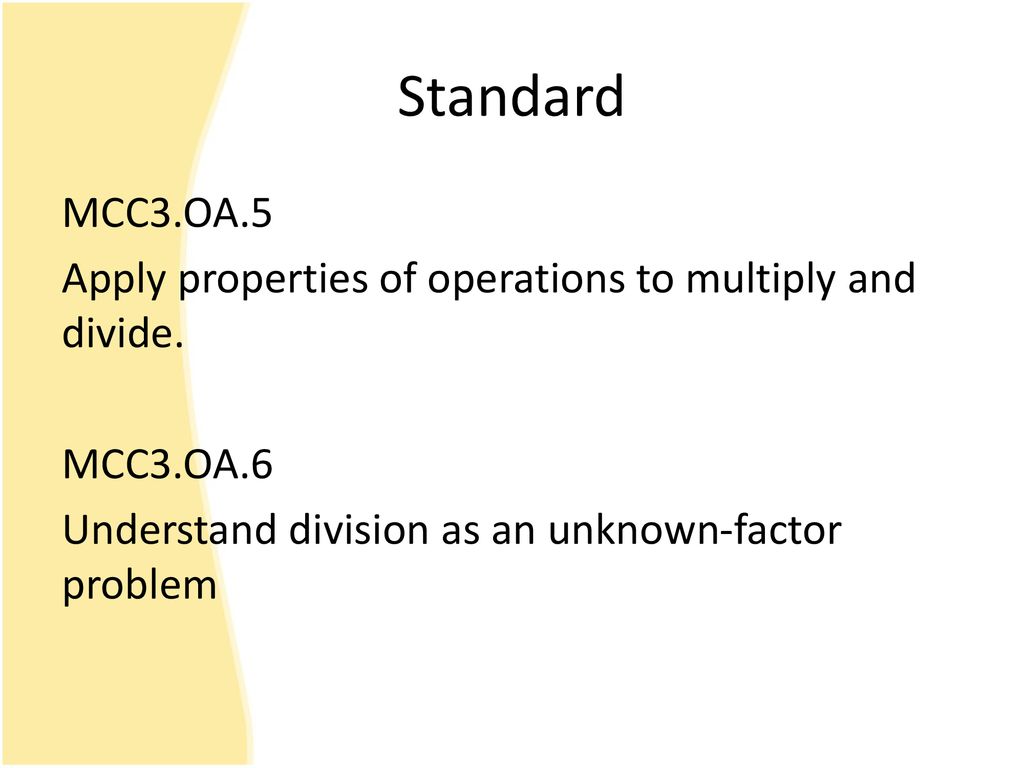 Standard

MCC3.OA.5

Apply properties of operations to multiply and divide.

MCC3.OA.6

Understand division as an unknown-factor problem